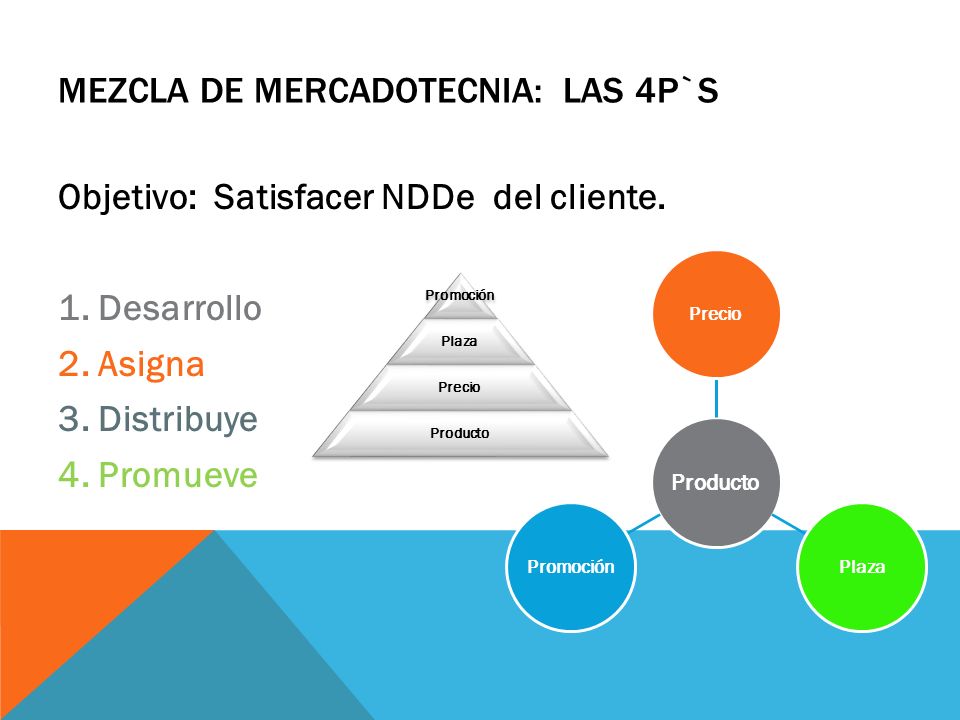 MEZCLA DE MERCADOTECNIA: LAS 4P`S

Objetivo: Satisfacer NDDe del cliente.

1. Desarrollo
2. Asigna
3. Distribuye
4. Promueve

Promoción
Plaza
Precio
Producto

Precio
Producto
Promoción
Plaza